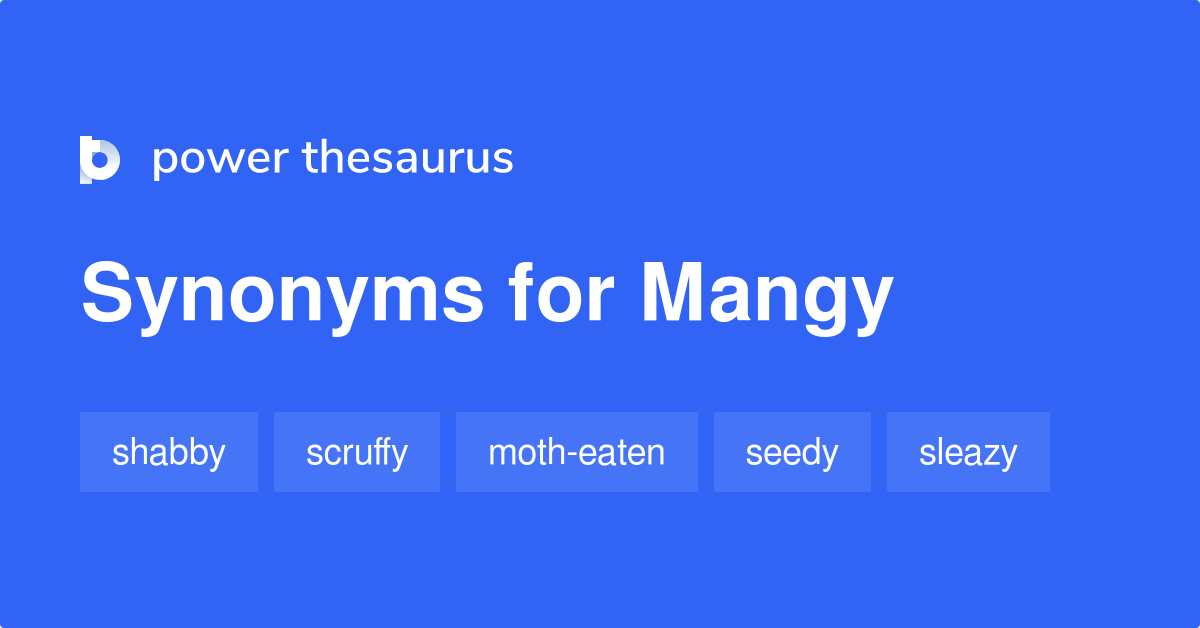 power thesaurus

Synonyms for Mangy

shabby scruffy moth-eaten seedy sleazy